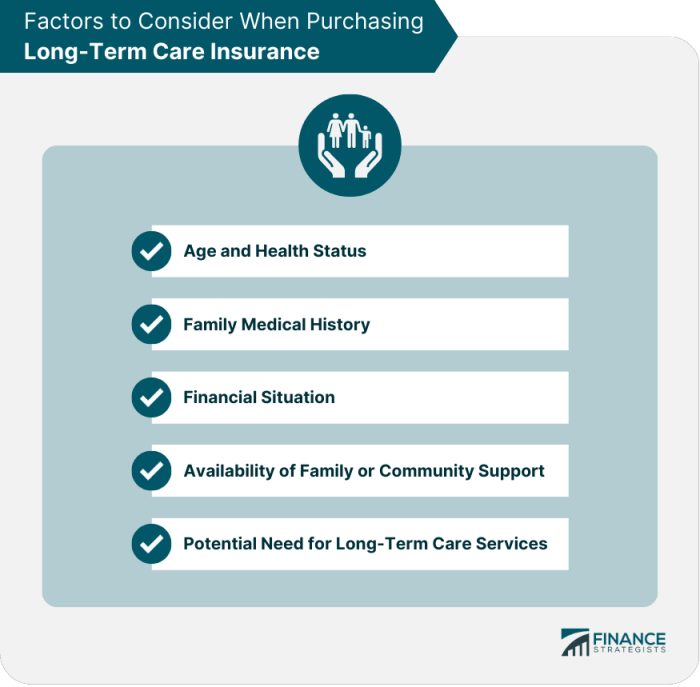 Factors to Consider When Purchasing
Long-Term Care Insurance

Age and Health Status

Family Medical History

Financial Situation

Availability of Family or Community Support

Potential Need for Long-Term Care Services

FINANCE STRATEGISTS